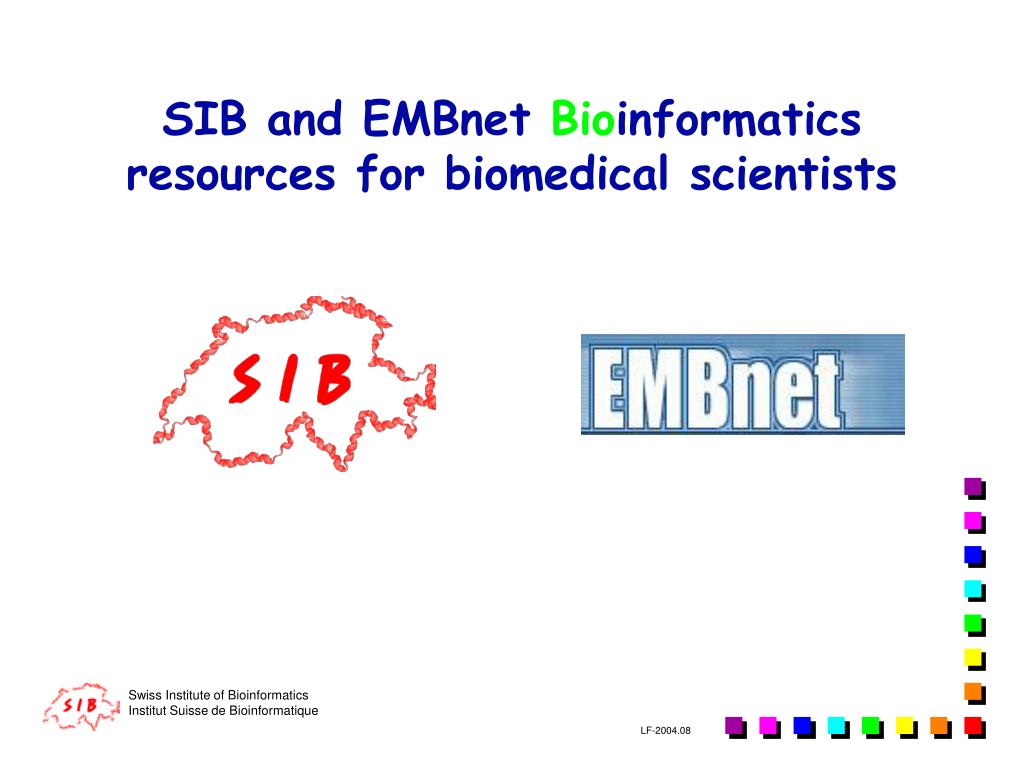 SIB and EMBnet Bioinformatics resources for biomedical scientists

SIB

EMBnet

SIB

Swiss Institute of Bioinformatics
Institut Suisse de Bioinformatique

LF-2004.08